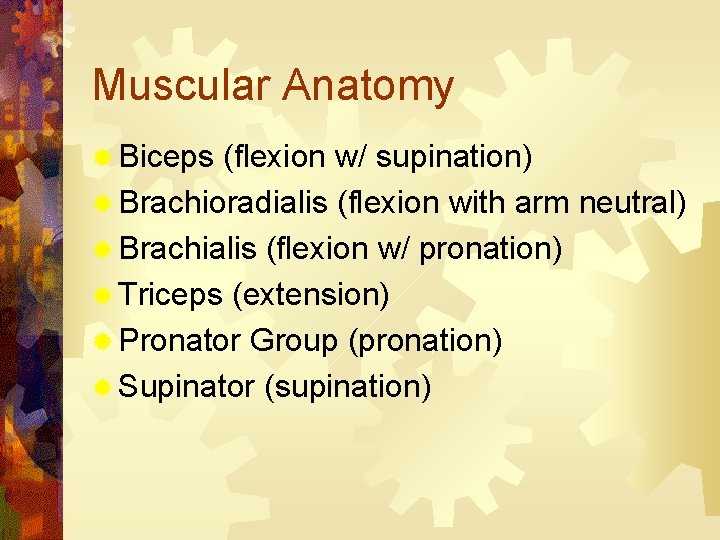 Muscular Anatomy

Biceps (flexion w/ supination)
Brachioradialis (flexion with arm neutral)
Brachialis (flexion w/ pronation)
Triceps (extension)
Pronator Group (pronation)
Supinator (supination)